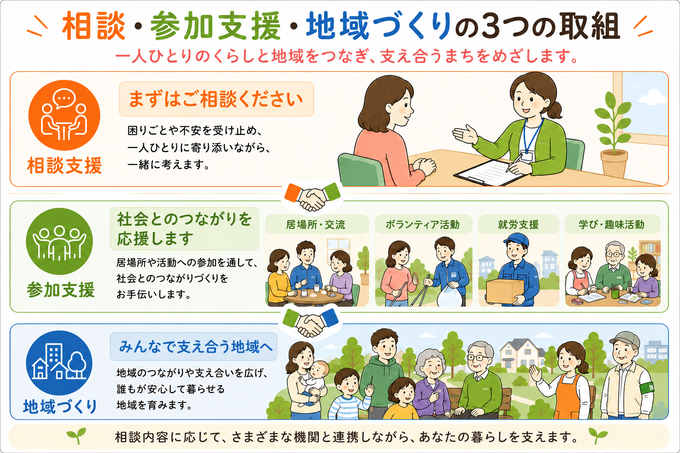 相談・参加支援・地域づくりの3つの取組

一人ひとりのくらしと地域をつなぎ、支え合うまちをめざします。

相談支援

まずはご相談ください

困りごとや不安を受け止め、一人ひとりに寄り添いながら、一緒に考えます。

参加支援

社会とのつながりを応援します

居場所や活動への参加を通して、社会とのつながりづくりをお手伝いします。

居場所・交流

ボランティア活動

就労支援

学び・趣味活動

地域づくり

みんなで支え合う地域へ

地域のつながりや支え合いを広げ、誰もが安心して暮らせる地域を育みます。

相談内容に応じて、さまざまな機関と連携しながら、あなたの暮らしを支えます。